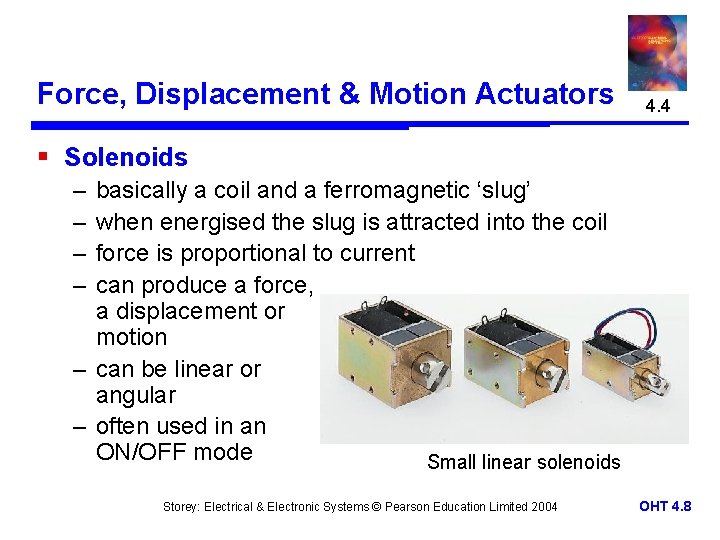 Force, Displacement & Motion Actuators

4.4

▪ Solenoids
– basically a coil and a ferromagnetic ‘slug’
– when energised the slug is attracted into the coil
– force is proportional to current
– can produce a force, a displacement or motion
– can be linear or angular
– often used in an ON/OFF mode

Small linear solenoids

Storey: Electrical & Electronic Systems © Pearson Education Limited 2004

OHT 4.8